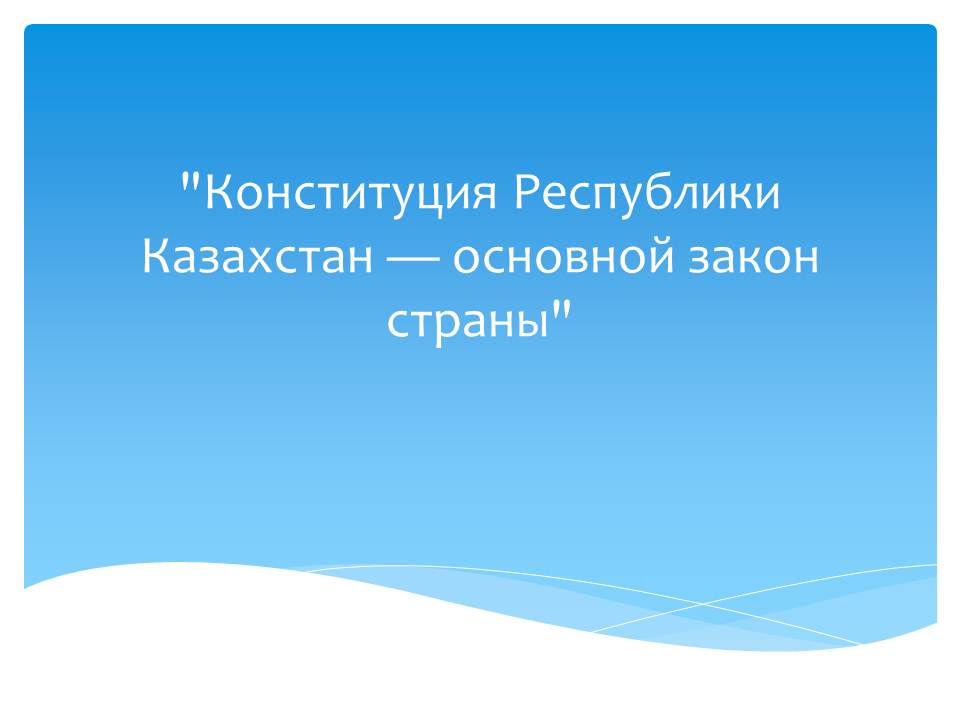 "Конституция Республики Казахстан — основной закон страны"